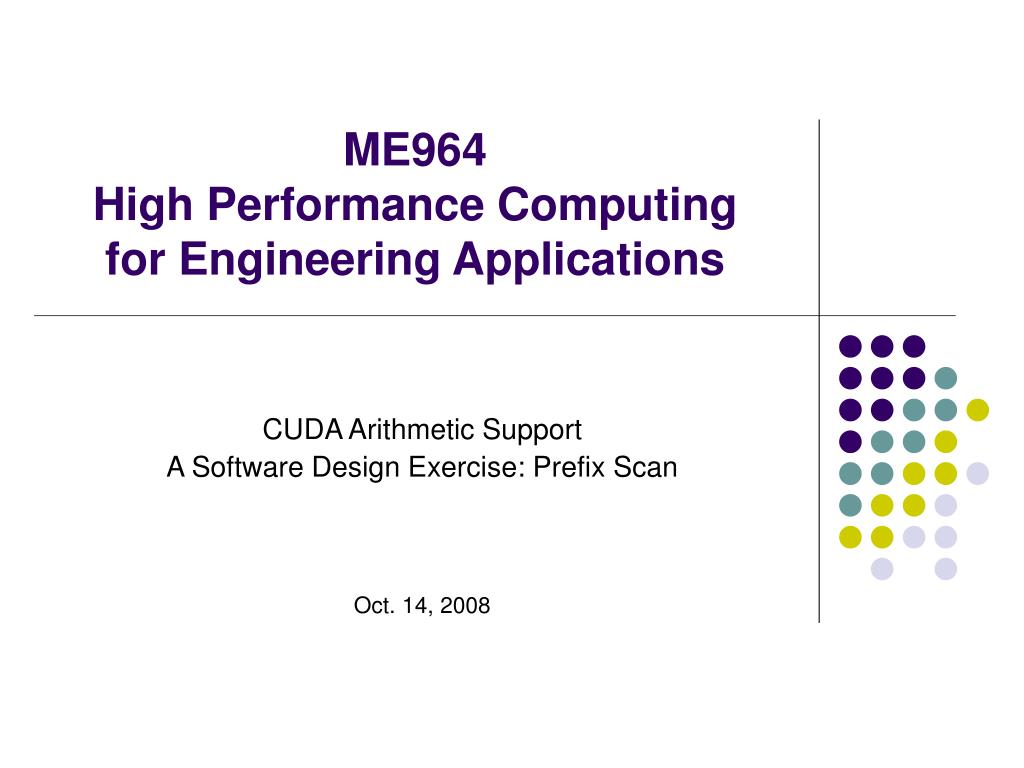 ME964
High Performance Computing for Engineering Applications

CUDA Arithmetic Support
A Software Design Exercise: Prefix Scan

Oct. 14, 2008